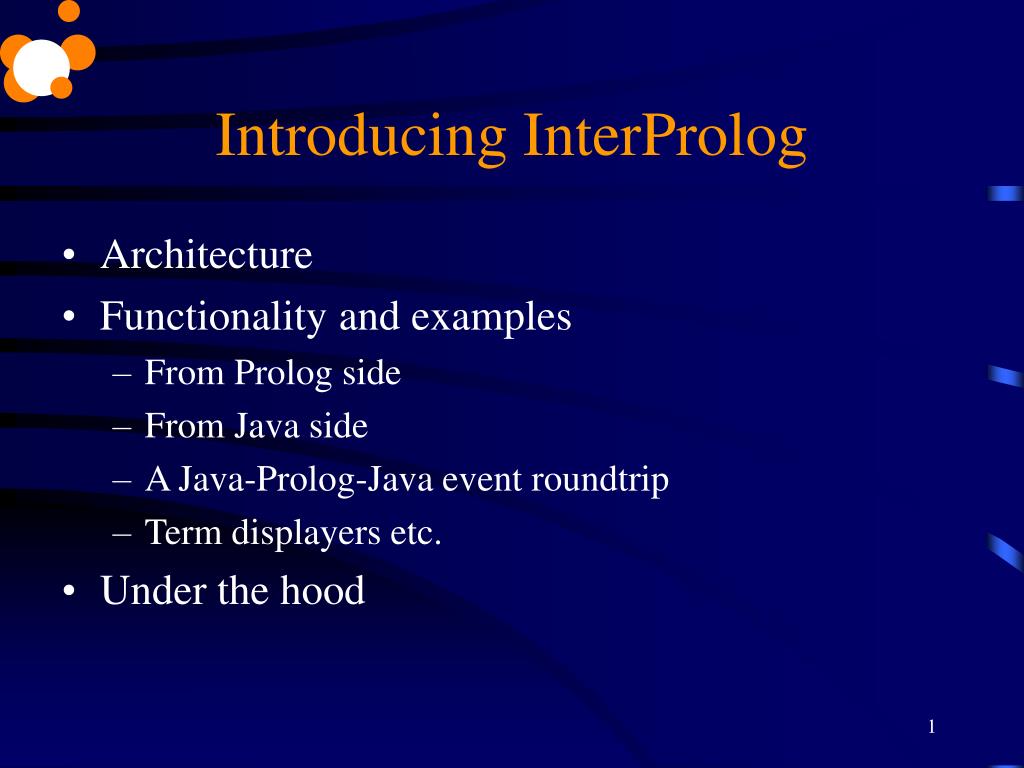 Introducing InterProlog

• Architecture
• Functionality and examples
  – From Prolog side
  – From Java side
  – A Java-Prolog-Java event roundtrip
  – Term displayers etc.
• Under the hood

1